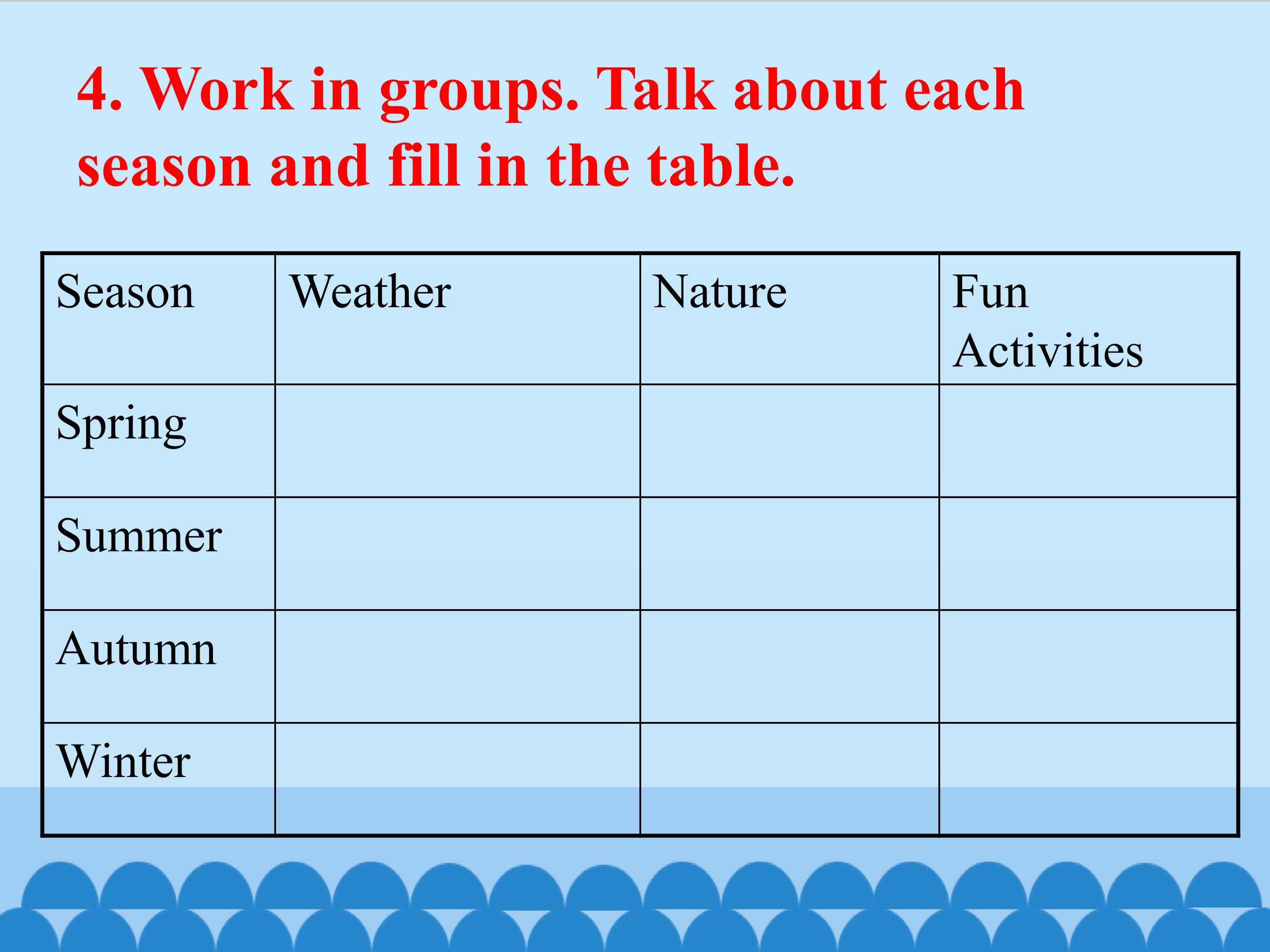 4. Work in groups. Talk about each season and fill in the table.

| Season | Weather | Nature | Fun Activities |
|---|---|---|---|
| Spring | | | |
| Summer | | | |
| Autumn | | | |
| Winter | | | |